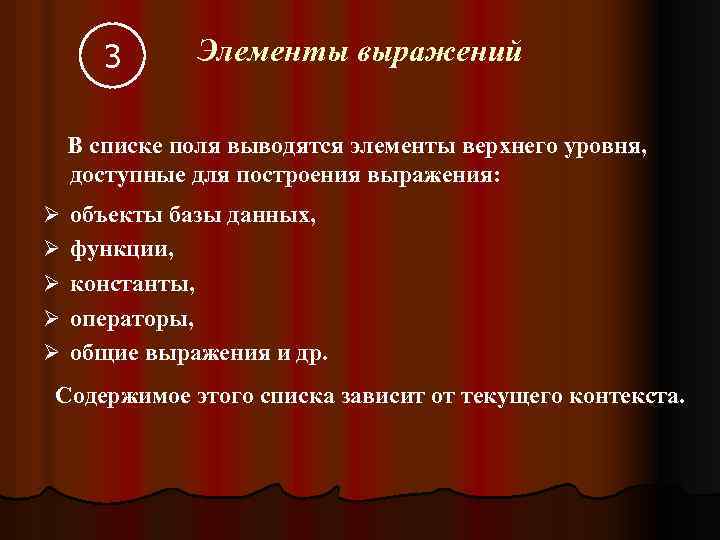 3

Элементы выражений

В списке поля выводятся элементы верхнего уровня, доступные для построения выражения:

➢ объекты базы данных,
➢ функции,
➢ константы,
➢ операторы,
➢ общие выражения и др.

Содержимое этого списка зависит от текущего контекста.